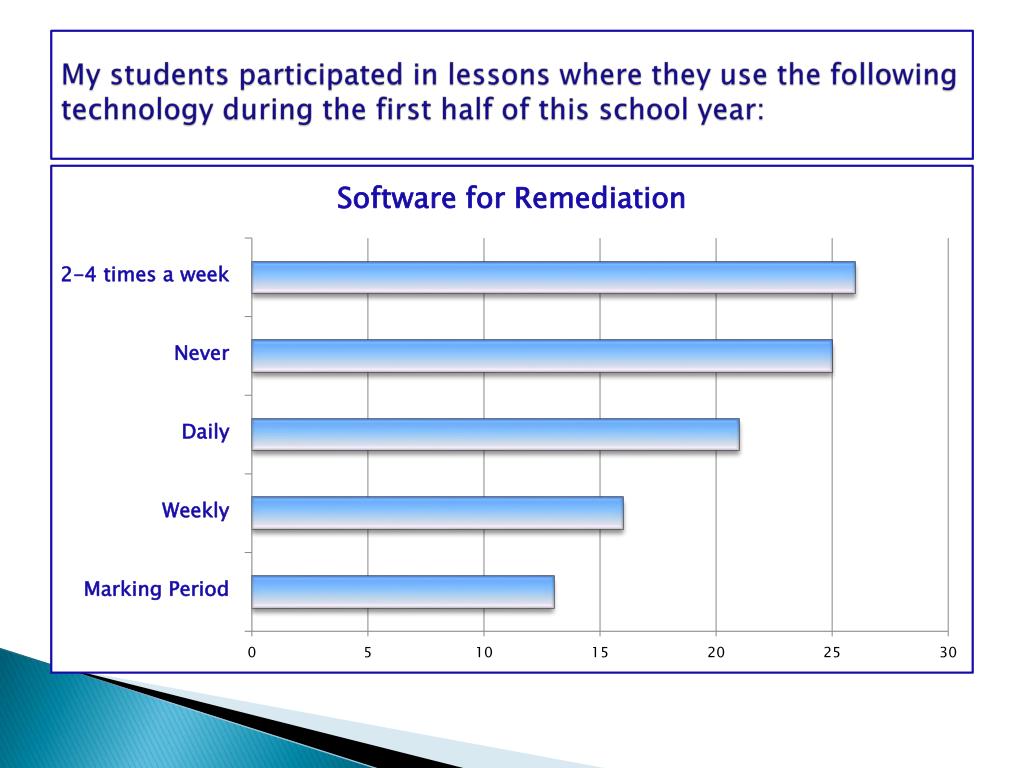 My students participated in lessons where they use the following technology during the first half of this school year:

Software for Remediation

2-4 times a week

Never

Daily

Weekly

Marking Period

0 5 10 15 20 25 30